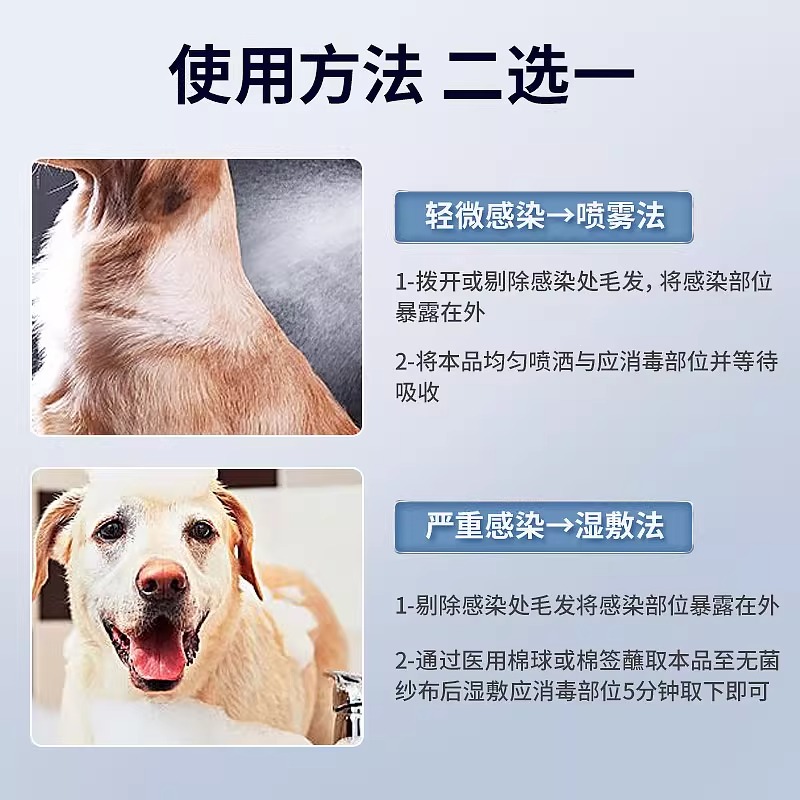 使用方法 二选一

轻微感染→喷雾法

1-拨开或剔除感染处毛发，将感染部位暴露在外

2-将本品均匀喷洒与应消毒部位并等待吸收

严重感染→湿敷法

1-剔除感染处毛发将感染部位暴露在外

2-通过医用棉球或棉签蘸取本品至无菌纱布后湿敷应消毒部位5分钟取下即可